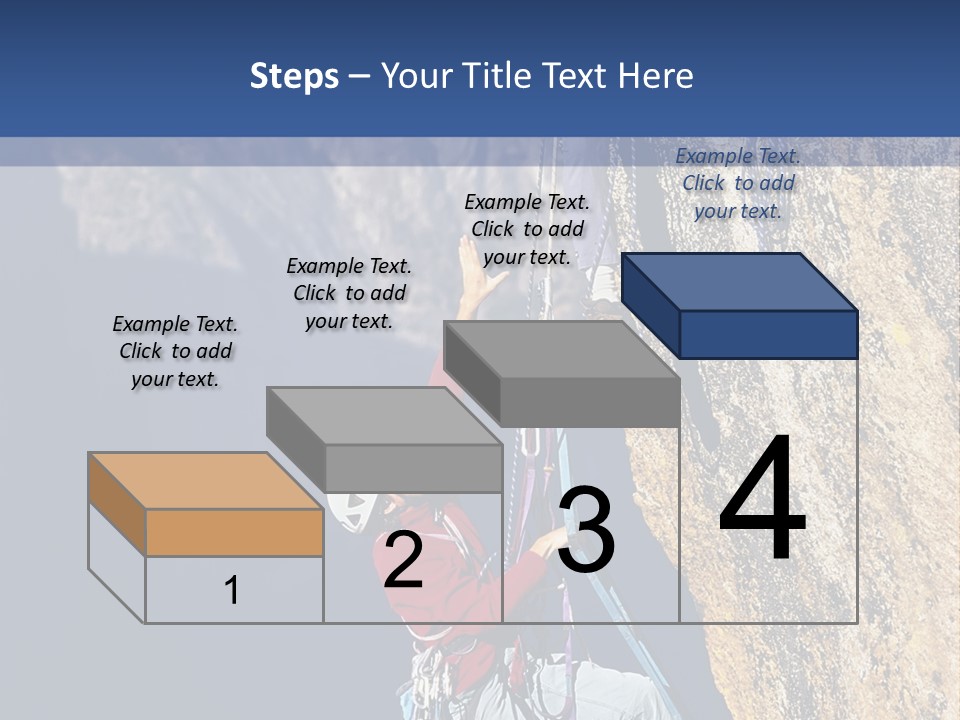 Steps – Your Title Text Here

Example Text. Click to add your text.

Example Text. Click to add your text.

Example Text. Click to add your text.

Example Text. Click to add your text.

1

2

3

4